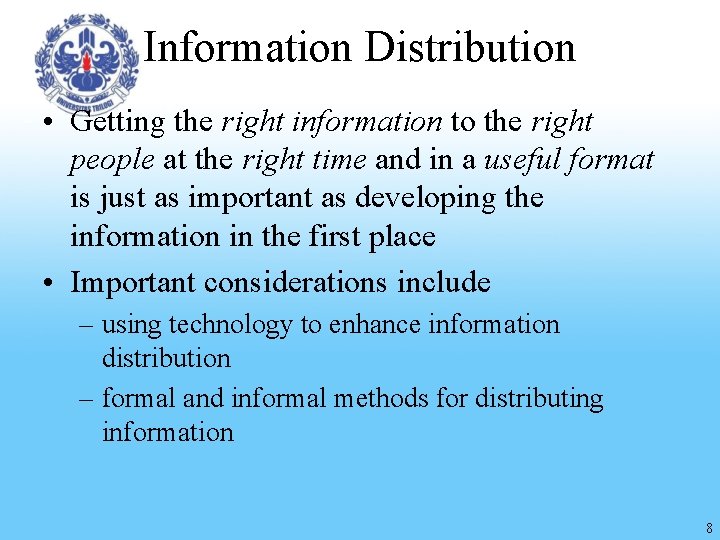 Information Distribution

• Getting the right information to the right people at the right time and in a useful format is just as important as developing the information in the first place

• Important considerations include
– using technology to enhance information distribution
– formal and informal methods for distributing information

8